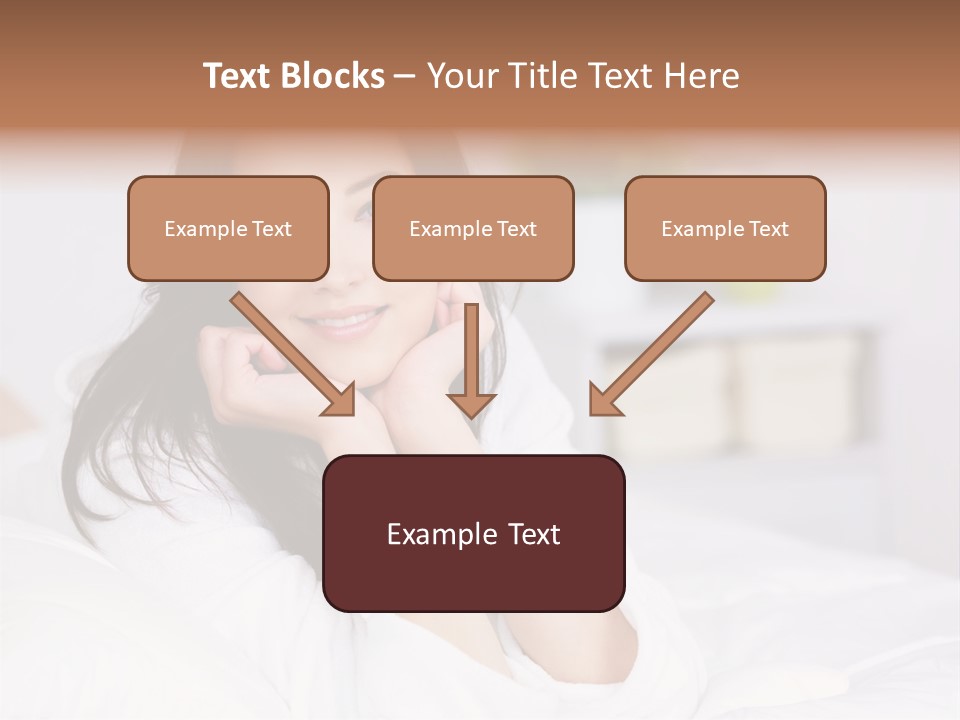 Text Blocks – Your Title Text Here

Example Text

Example Text

Example Text

Example Text